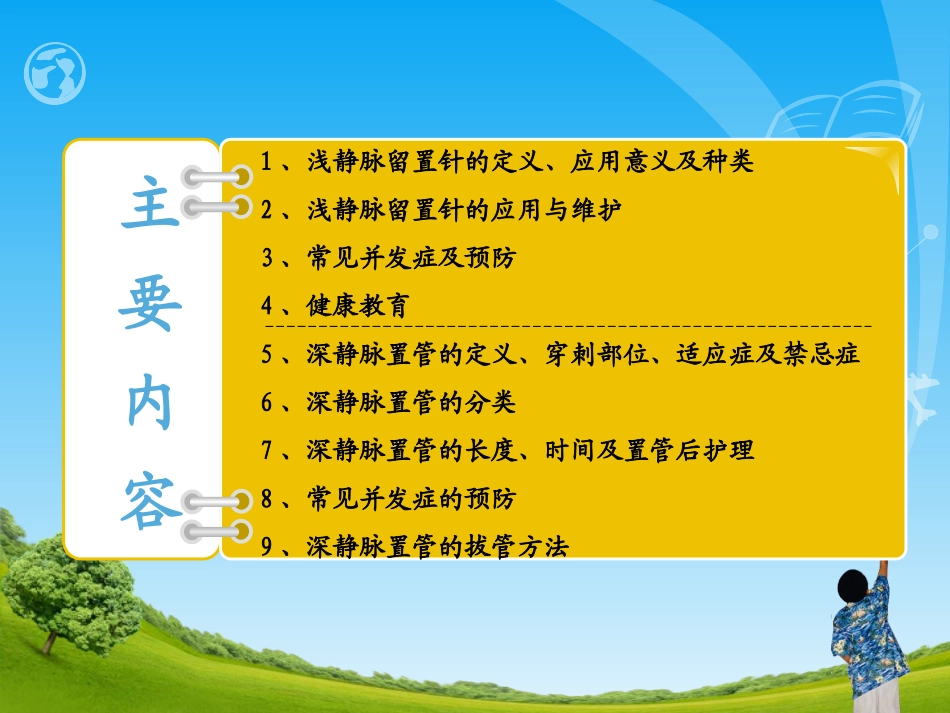 主要内容

1、浅静脉留置针的定义、应用意义及种类
2、浅静脉留置针的应用与维护
3、常见并发症及预防
4、健康教育
5、深静脉置管的定义、穿刺部位、适应症及禁忌症
6、深静脉置管的分类
7、深静脉置管的长度、时间及置管后护理
8、常见并发症的预防
9、深静脉置管的拔管方法